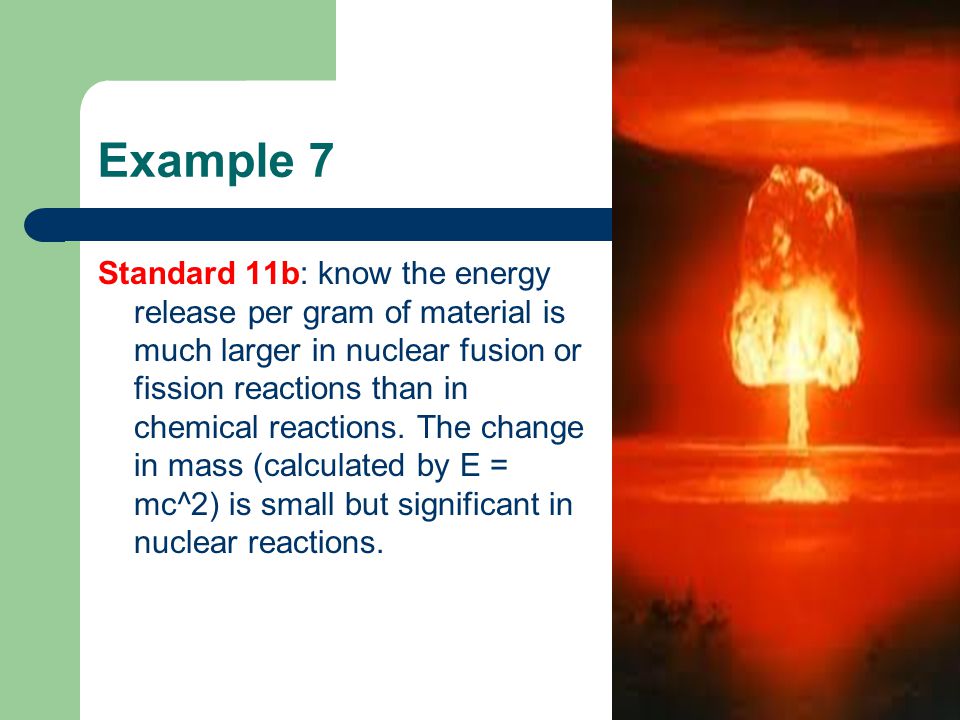 Example 7

Standard 11b: know the energy release per gram of material is much larger in nuclear fusion or fission reactions than in chemical reactions. The change in mass (calculated by E = mc^2) is small but significant in nuclear reactions.